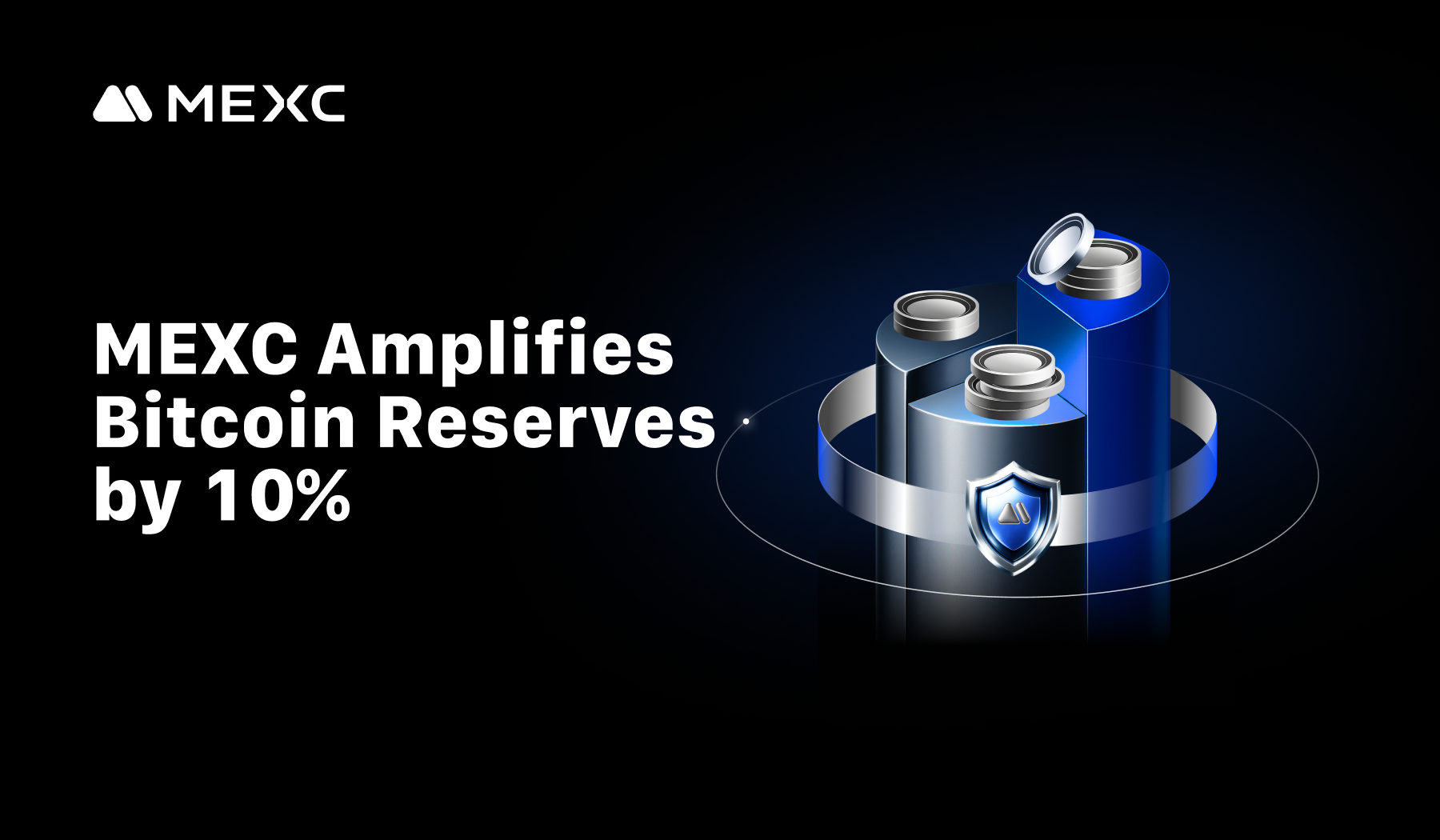 MEXC

MEXC Amplifies Bitcoin Reserves by 10%